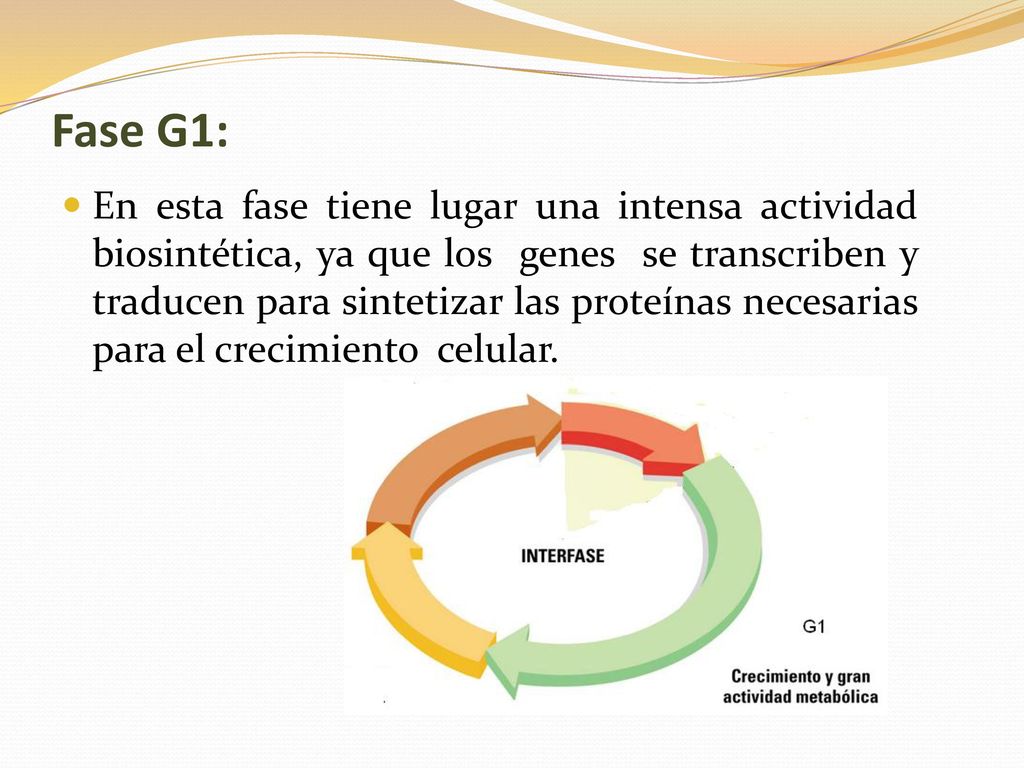 Fase G1:

En esta fase tiene lugar una intensa actividad biosintética, ya que los genes se transcriben y traducen para sintetizar las proteínas necesarias para el crecimiento celular.

INTERFASE

G1

Crecimiento y gran actividad metabólica